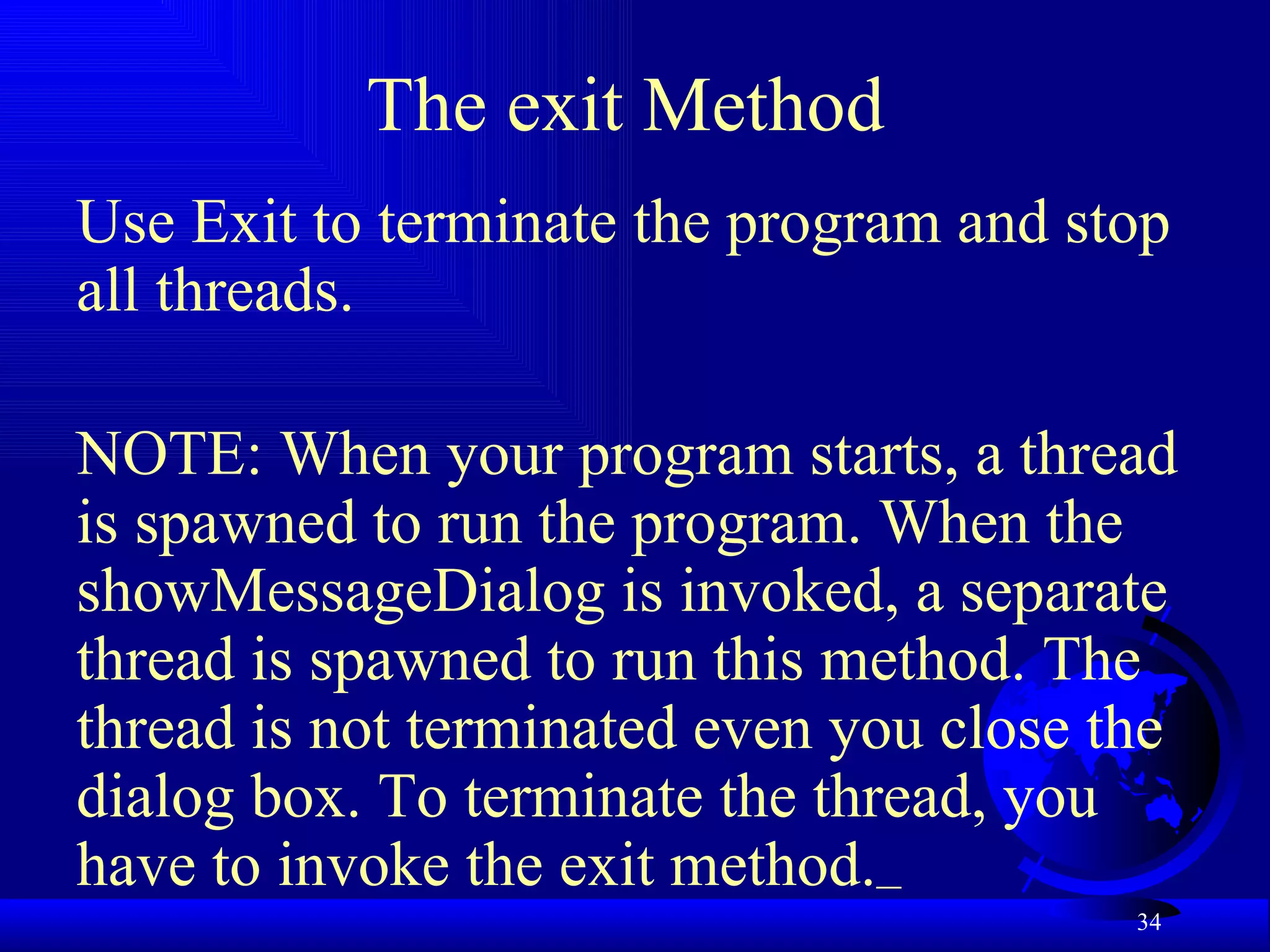 The exit Method

Use Exit to terminate the program and stop all threads.

NOTE: When your program starts, a thread is spawned to run the program. When the showMessageDialog is invoked, a separate thread is spawned to run this method. The thread is not terminated even you close the dialog box. To terminate the thread, you have to invoke the exit method._

34